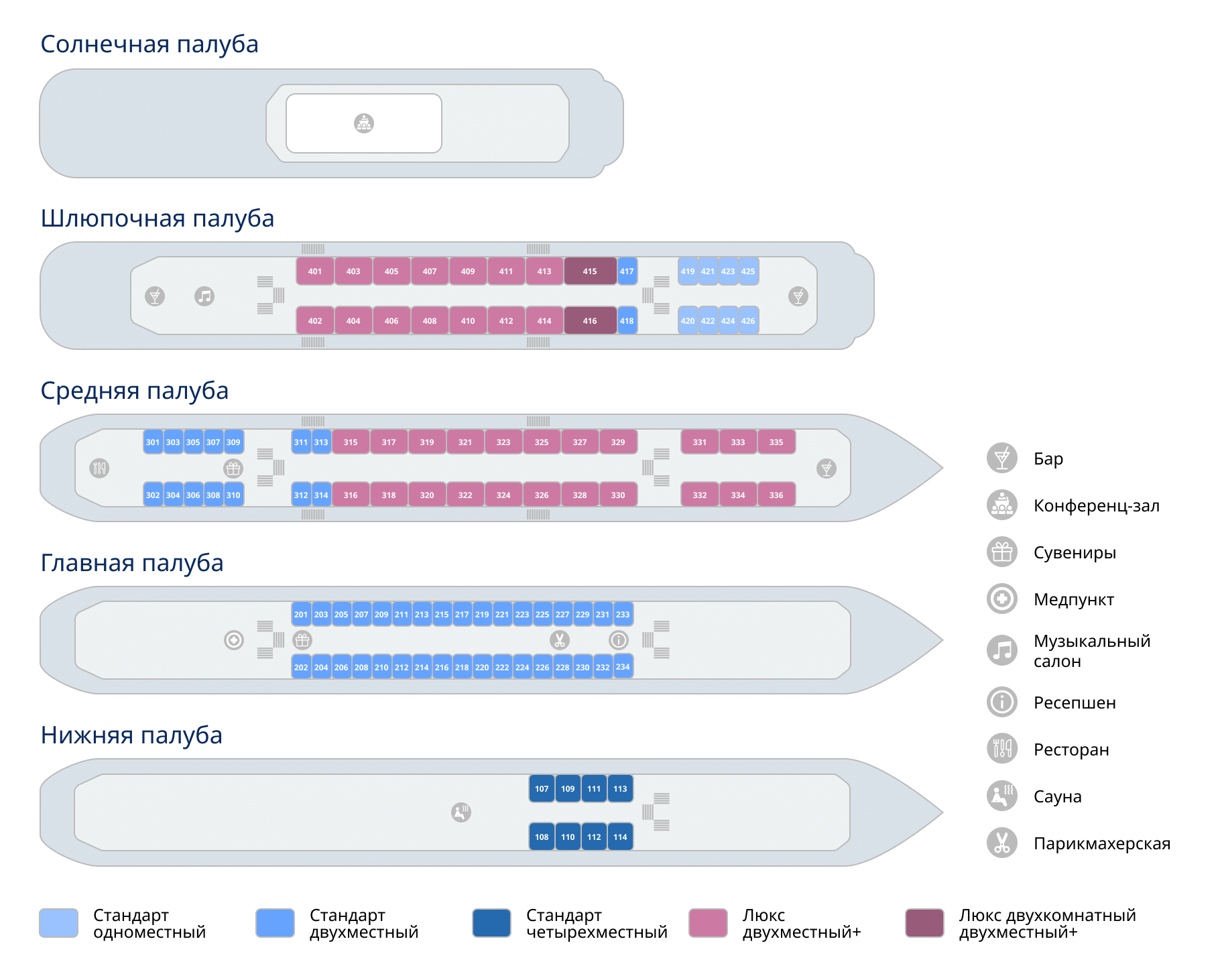 Солнечная палуба

Шлюпочная палуба

401 403 405 407 409 411 413 415 417 419 421 423 425

402 404 406 408 410 412 414 416 418 420 422 424 426

Средняя палуба

301 303 305 307 309 311 313 315 317 319 321 323 325 327 329 331 333 335

302 304 306 308 310 312 314 316 318 320 322 324 326 328 330 332 334 336

Главная палуба

201 203 205 207 209 211 213 215 217 219 221 223 225 227 229 231 233

202 204 206 208 210 212 214 216 218 220 222 224 226 228 230 232 234

Нижняя палуба

107 109 111 113

108 110 112 114

Бар

Конференц-зал

Сувениры

Медпункт

Музыкальный салон

Ресепшен

Ресторан

Сауна

Парикмахерская

Стандарт одноместный

Стандарт двухместный

Стандарт четырехместный

Люкс двухместный+

Люкс двухкомнатный двухместный+